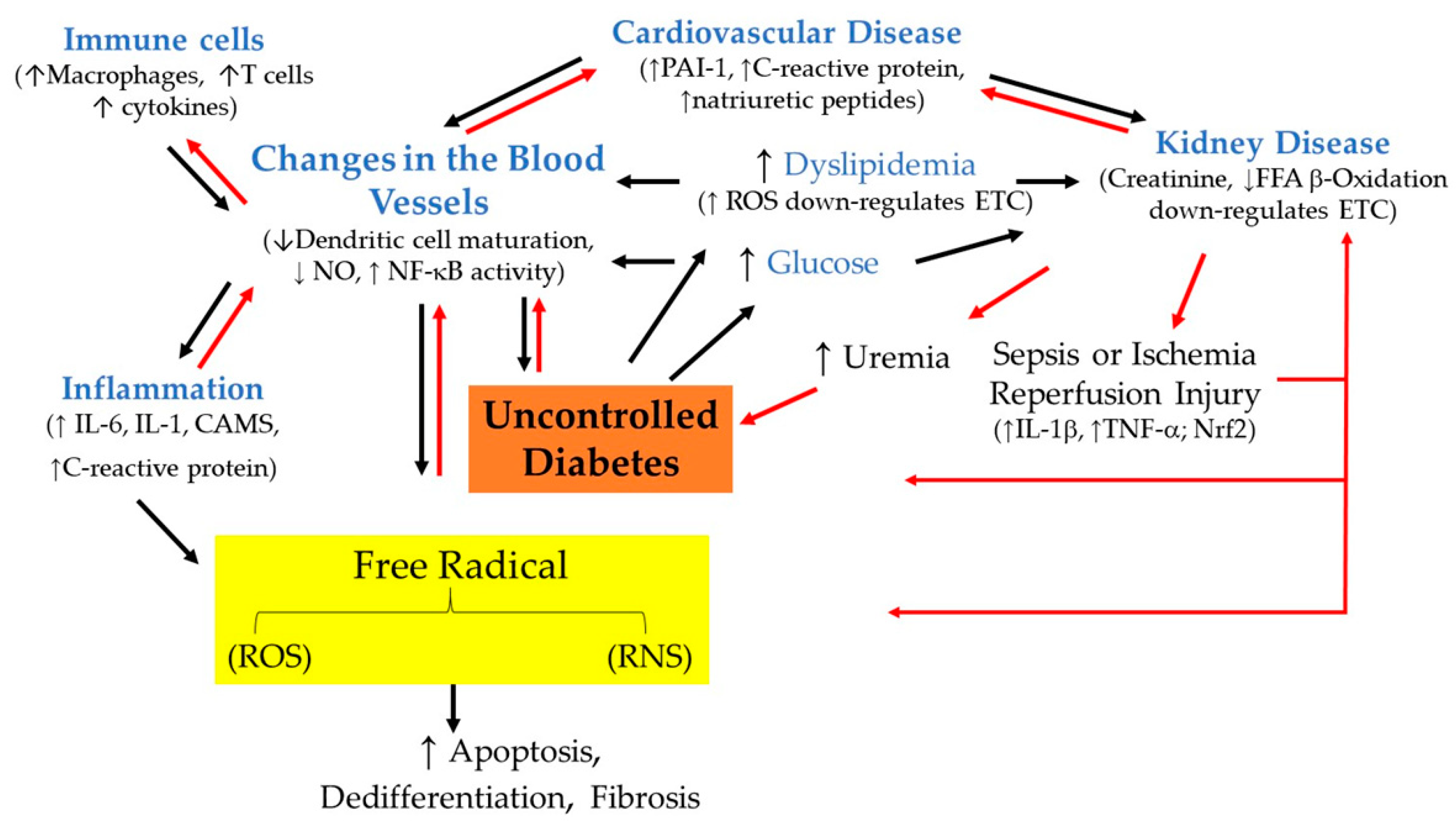 Immune cells
(↑Macrophages, ↑T cells ↑ cytokines)

Cardiovascular Disease
(↑PAI-1, ↑C-reactive protein, ↑natriuretic peptides)

Changes in the Blood Vessels
(↓Dendritic cell maturation, ↓ NO, ↑ NF-κB activity)

↑ Dyslipidemia
(↑ ROS down-regulates ETC)

Kidney Disease
(Creatinine, ↓FFA β-Oxidation down-regulates ETC)

↑ Glucose

↑ Uremia

Sepsis or Ischemia Reperfusion Injury
(↑IL-1β, ↑TNF-α; Nrf2)

Inflammation
(↑ IL-6, IL-1, CAMS, ↑C-reactive protein)

Uncontrolled Diabetes

Free Radical
(ROS) (RNS)

↑ Apoptosis, Dedifferentiation, Fibrosis